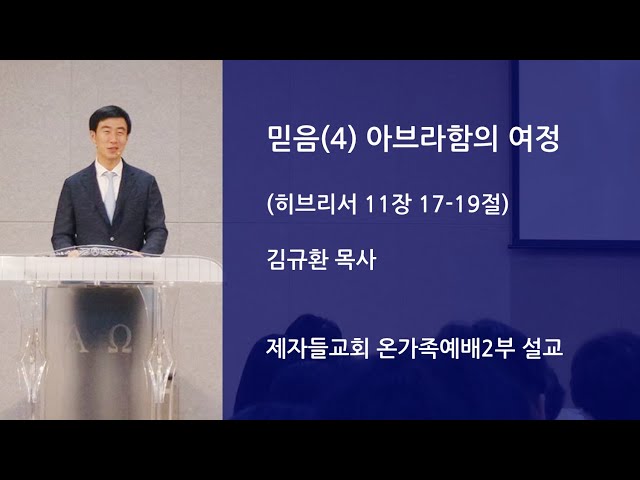 믿음(4) 아브라함의 여정

(히브리서 11장 17-19절)

김규환 목사

제자들교회 온가족예배2부 설교

Α Ω